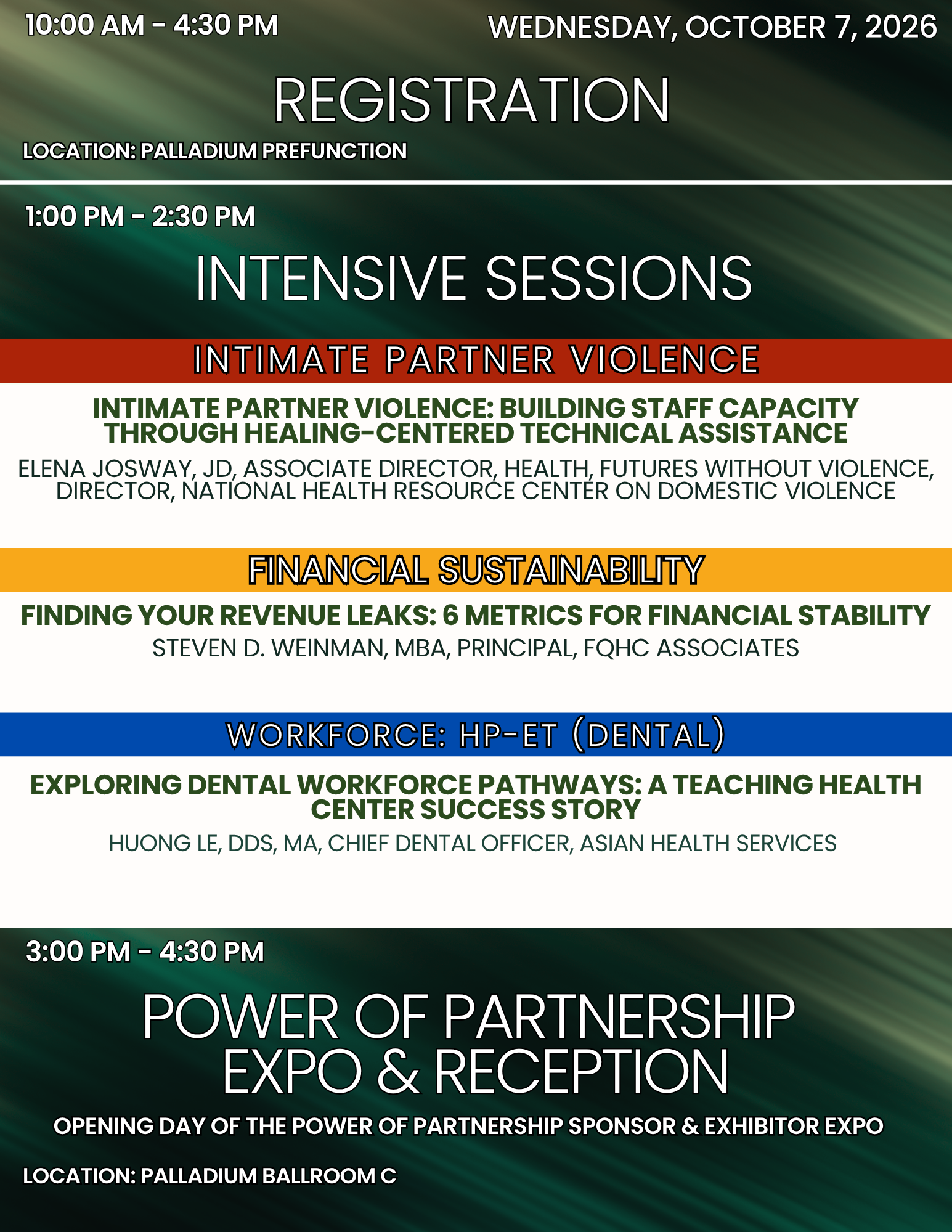 10:00 AM - 4:30 PM

WEDNESDAY, OCTOBER 7, 2026

REGISTRATION

LOCATION: PALLADIUM PREFUNCTION

1:00 PM - 2:30 PM

INTENSIVE SESSIONS

INTIMATE PARTNER VIOLENCE

INTIMATE PARTNER VIOLENCE: BUILDING STAFF CAPACITY THROUGH HEALING-CENTERED TECHNICAL ASSISTANCE

ELENA JOSWAY, JD, ASSOCIATE DIRECTOR, HEALTH, FUTURES WITHOUT VIOLENCE, DIRECTOR, NATIONAL HEALTH RESOURCE CENTER ON DOMESTIC VIOLENCE

FINANCIAL SUSTAINABILITY

FINDING YOUR REVENUE LEAKS: 6 METRICS FOR FINANCIAL STABILITY

STEVEN D. WEINMAN, MBA, PRINCIPAL, FQHC ASSOCIATES

WORKFORCE: HP-ET (DENTAL)

EXPLORING DENTAL WORKFORCE PATHWAYS: A TEACHING HEALTH CENTER SUCCESS STORY

HUONG LE, DDS, MA, CHIEF DENTAL OFFICER, ASIAN HEALTH SERVICES

3:00 PM - 4:30 PM

POWER OF PARTNERSHIP EXPO & RECEPTION

OPENING DAY OF THE POWER OF PARTNERSHIP SPONSOR & EXHIBITOR EXPO

LOCATION: PALLADIUM BALLROOM C